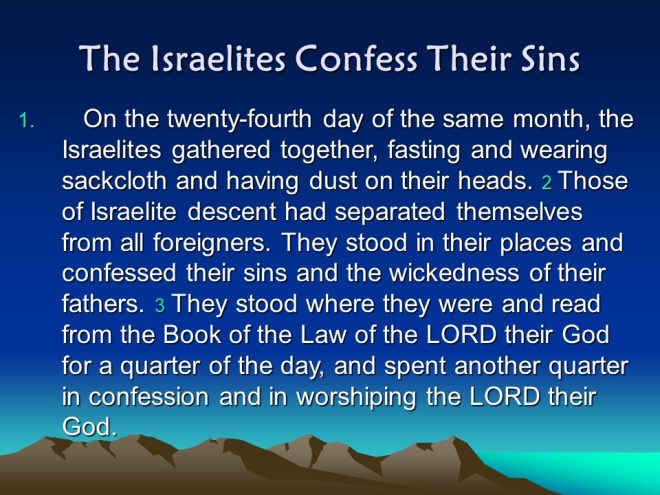 The Israelites Confess Their Sins

1. On the twenty-fourth day of the same month, the Israelites gathered together, fasting and wearing sackcloth and having dust on their heads. 2 Those of Israelite descent had separated themselves from all foreigners. They stood in their places and confessed their sins and the wickedness of their fathers. 3 They stood where they were and read from the Book of the Law of the LORD their God for a quarter of the day, and spent another quarter in confession and in worshiping the LORD their God.